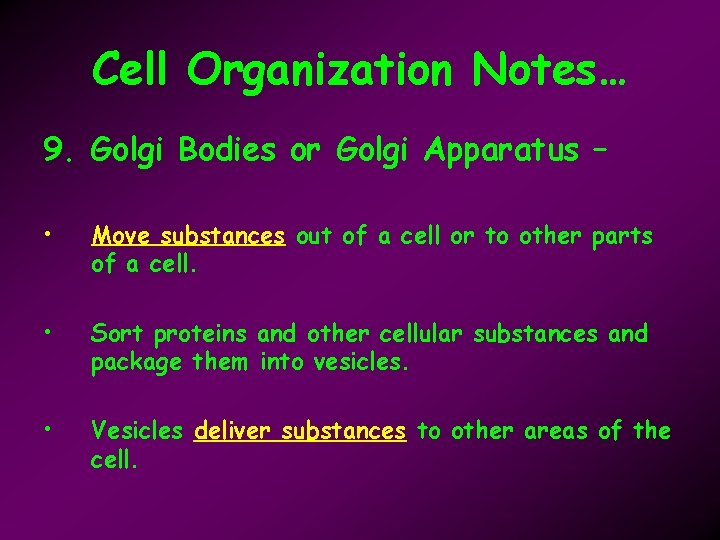 Cell Organization Notes…

9. Golgi Bodies or Golgi Apparatus –

• Move substances out of a cell or to other parts of a cell.

• Sort proteins and other cellular substances and package them into vesicles.

• Vesicles deliver substances to other areas of the cell.